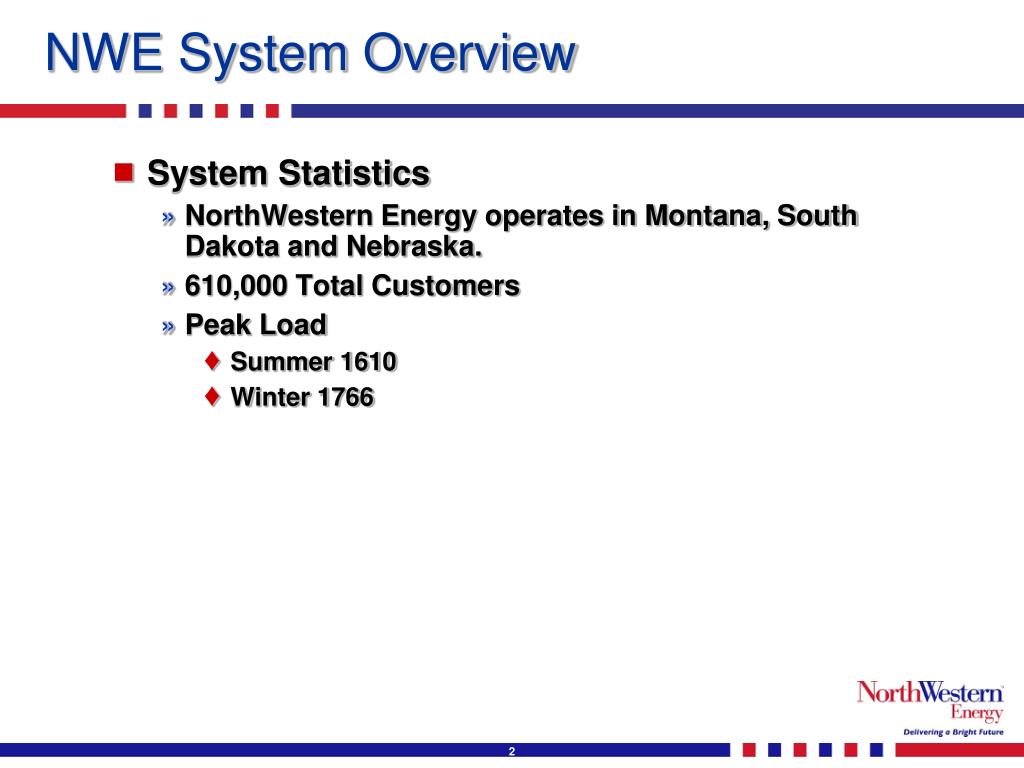 NWE System Overview

System Statistics

» NorthWestern Energy operates in Montana, South Dakota and Nebraska.

» 610,000 Total Customers

» Peak Load

♦ Summer 1610

♦ Winter 1766

NorthWestern Energy
Delivering a Bright Future

2